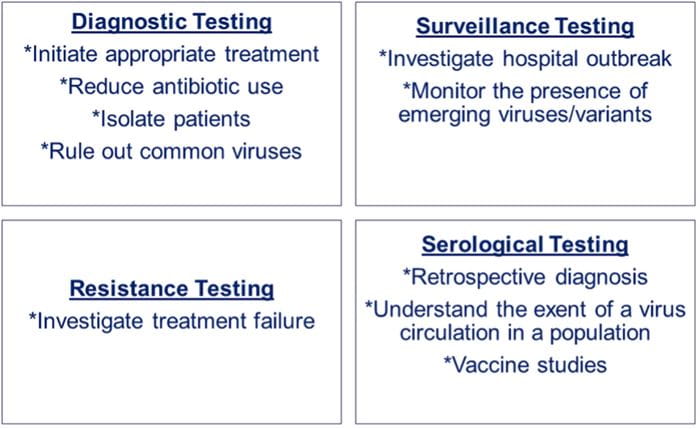 Diagnostic Testing
*Initiate appropriate treatment
*Reduce antibiotic use
*Isolate patients
*Rule out common viruses

Surveillance Testing
*Investigate hospital outbreak
*Monitor the presence of emerging viruses/variants

Resistance Testing
*Investigate treatment failure

Serological Testing
*Retrospective diagnosis
*Understand the exent of a virus circulation in a population
*Vaccine studies